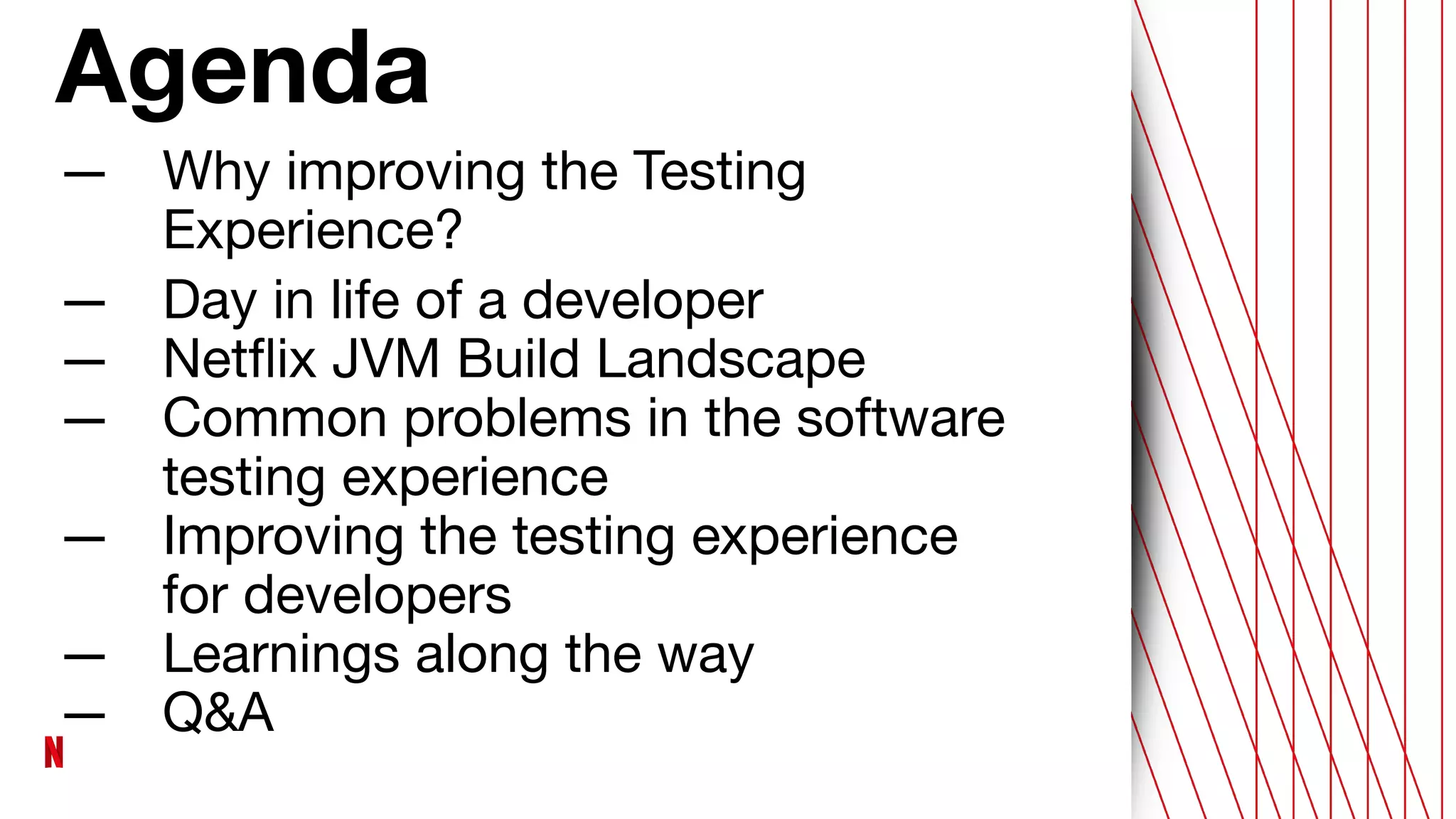 Agenda

— Why improving the Testing Experience?
— Day in life of a developer
— Netflix JVM Build Landscape
— Common problems in the software testing experience
— Improving the testing experience for developers
— Learnings along the way
— Q&A

N